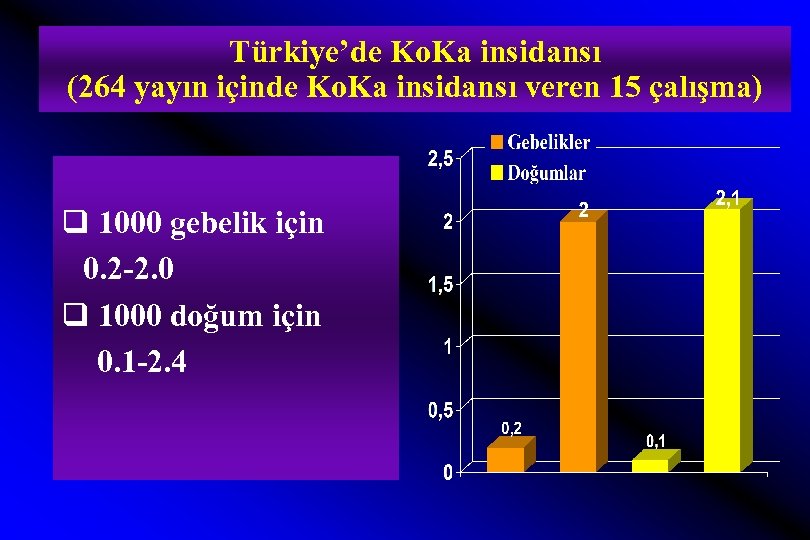 Türkiye'de KoKa insidansı
(264 yayın içinde KoKa insidansı veren 15 çalışma)

❑ 1000 gebelik için
0.2-2.0
❑ 1000 doğum için
0.1-2.4

Gebelikler
Doğumlar

2,5
2
1,5
1
0,5
0

0,2
2
0,1
2,1